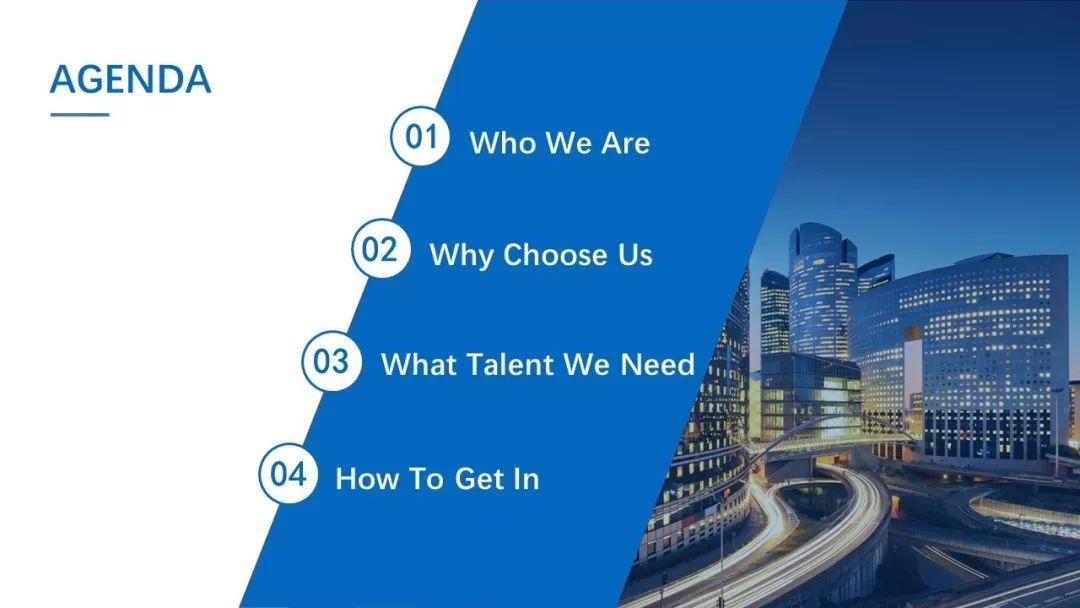 AGENDA

01 Who We Are

02 Why Choose Us

03 What Talent We Need

04 How To Get In